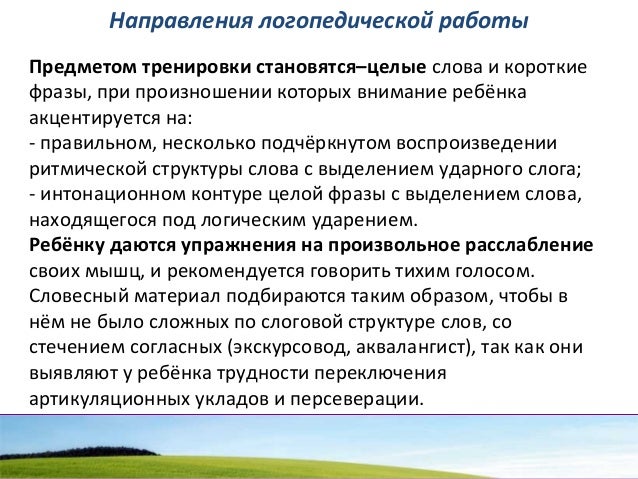 Направления логопедической работы

Предметом тренировки становятся–целые слова и короткие фразы, при произношении которых внимание ребёнка акцентируется на:
- правильном, несколько подчёркнутом воспроизведении ритмической структуры слова с выделением ударного слога;
- интонационном контуре целой фразы с выделением слова, находящегося под логическим ударением.
Ребёнку даются упражнения на произвольное расслабление своих мышц, и рекомендуется говорить тихим голосом. Словесный материал подбираются таким образом, чтобы в нём не было сложных по слоговой структуре слов, со стечением согласных (экскурсовод, аквалангист), так как они выявляют у ребёнка трудности переключения артикуляционных укладов и персеверации.